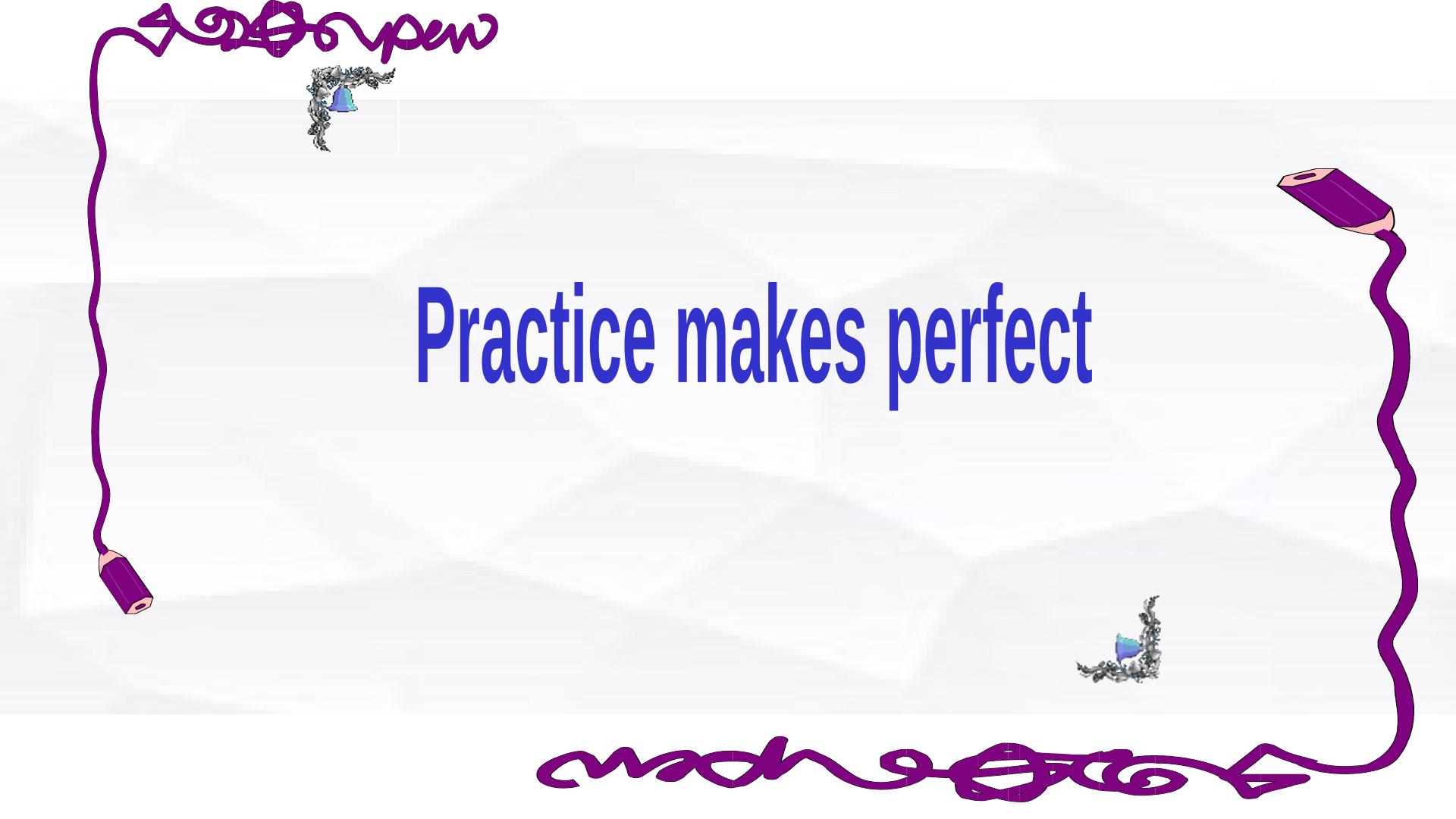 Practice makes perfect